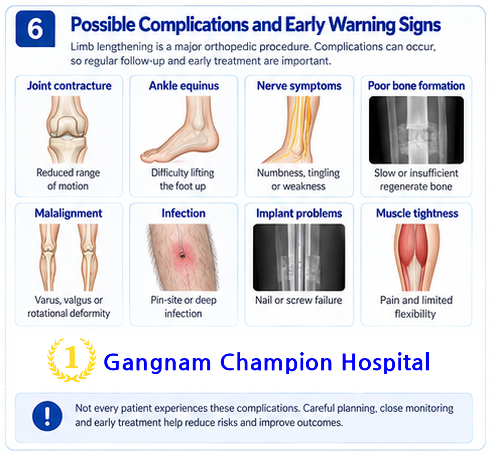 6

Possible Complications and Early Warning Signs

Limb lengthening is a major orthopedic procedure. Complications can occur, so regular follow-up and early treatment are important.

Joint contracture

Reduced range of motion

Ankle equinus

Difficulty lifting the foot up

Nerve symptoms

Numbness, tingling or weakness

Poor bone formation

Slow or insufficient regenerate bone

Malalignment

Varus, valgus or rotational deformity

Infection

Pin-site or deep infection

Implant problems

Nail or screw failure

Muscle tightness

Pain and limited flexibility

1

Gangnam Champion Hospital

!

Not every patient experiences these complications. Careful planning, close monitoring and early treatment help reduce risks and improve outcomes.